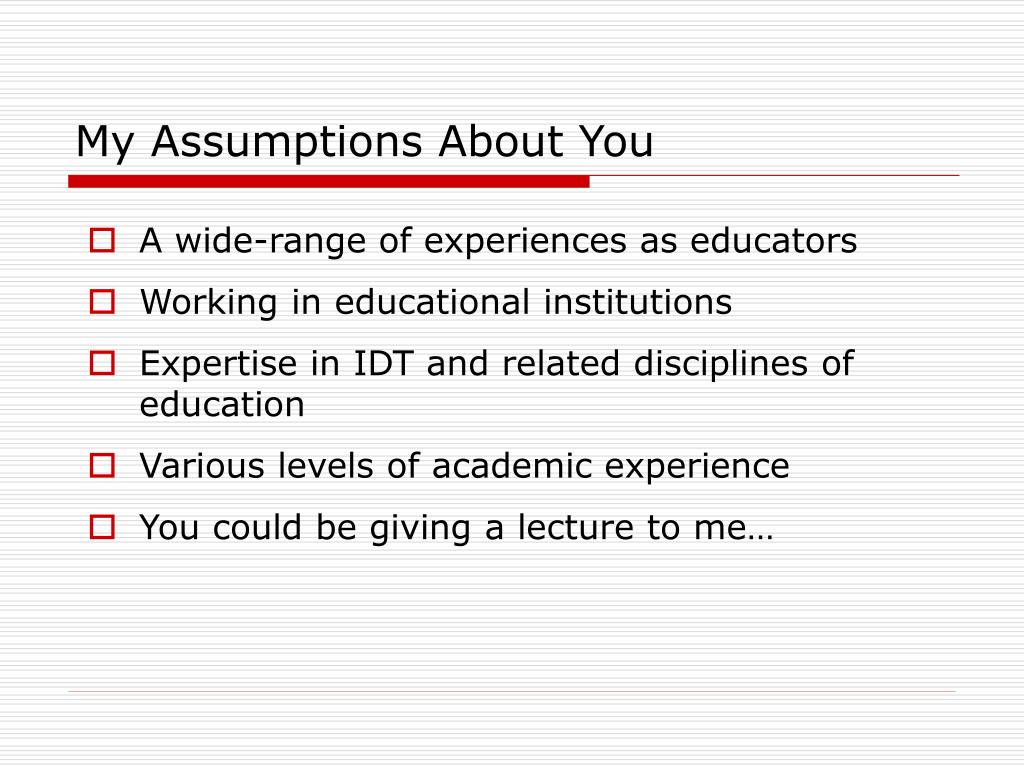 My Assumptions About You

- A wide-range of experiences as educators
- Working in educational institutions
- Expertise in IDT and related disciplines of education
- Various levels of academic experience
- You could be giving a lecture to me…